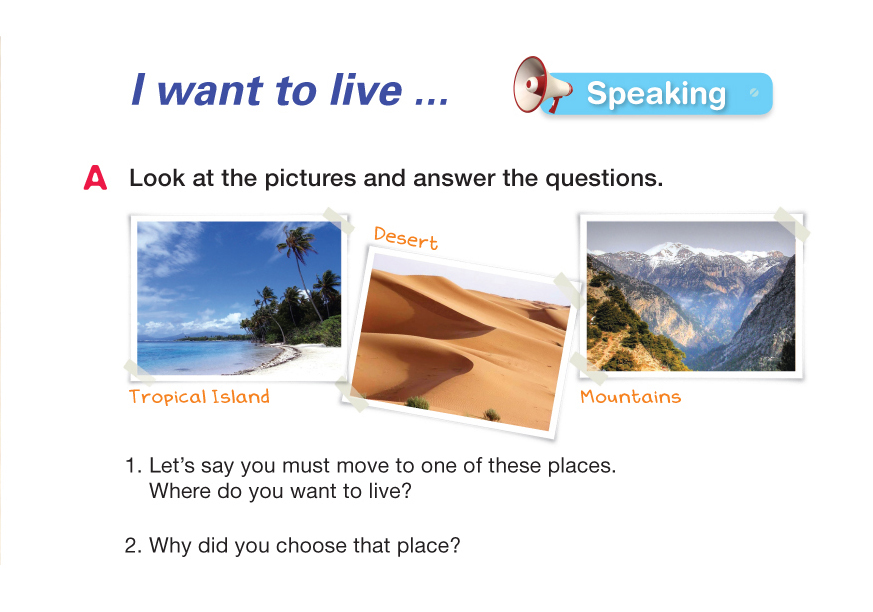 I want to live ...

Speaking

A Look at the pictures and answer the questions.

Tropical Island

Desert

Mountains

1. Let's say you must move to one of these places. Where do you want to live?

2. Why did you choose that place?